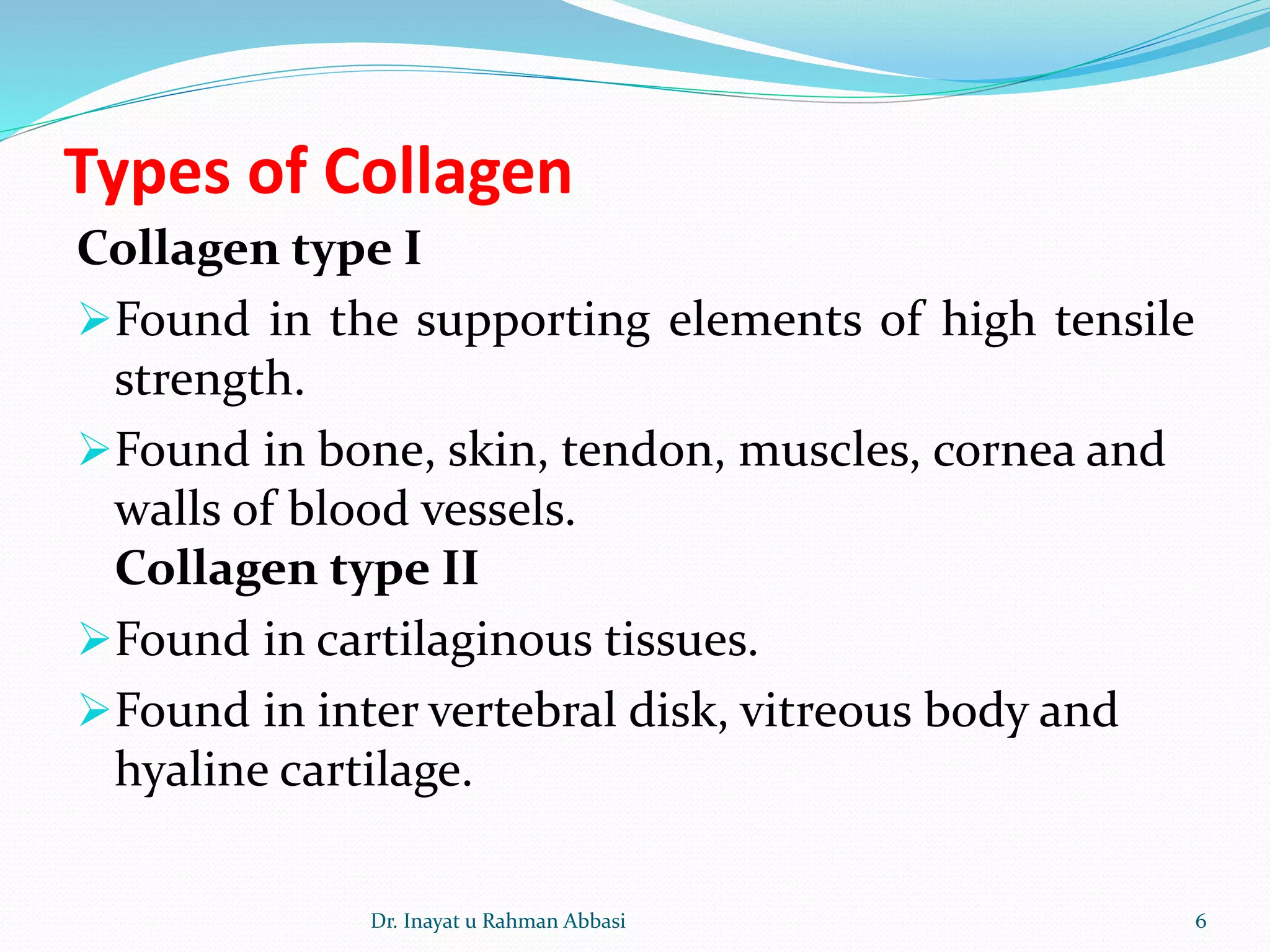 Types of Collagen

Collagen type I

➢Found in the supporting elements of high tensile strength.

➢Found in bone, skin, tendon, muscles, cornea and walls of blood vessels.

Collagen type II

➢Found in cartilaginous tissues.

➢Found in inter vertebral disk, vitreous body and hyaline cartilage.

Dr. Inayat u Rahman Abbasi

6